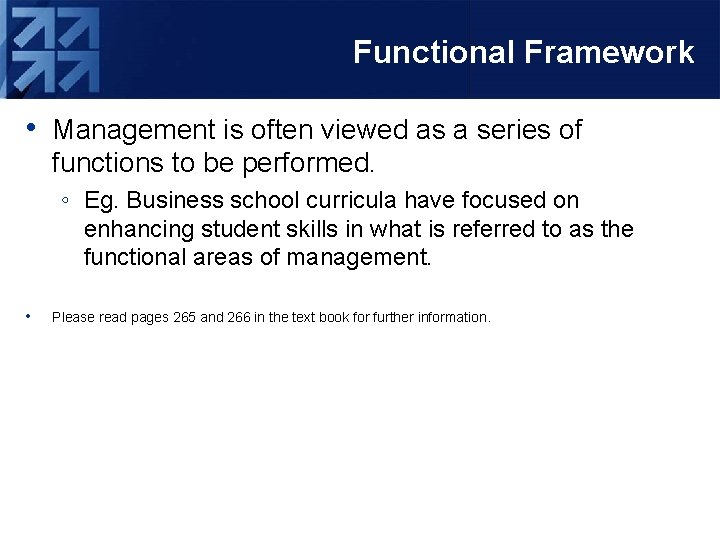 Functional Framework

• Management is often viewed as a series of functions to be performed.

◦ Eg. Business school curricula have focused on enhancing student skills in what is referred to as the functional areas of management.

• Please read pages 265 and 266 in the text book for further information.